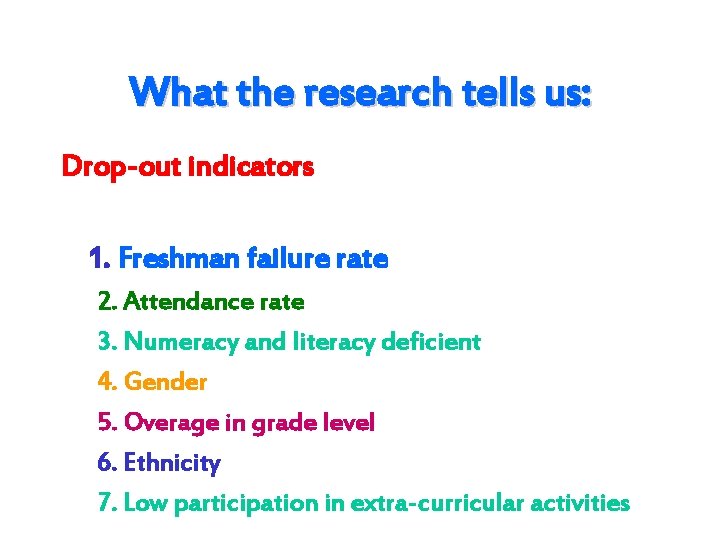 What the research tells us:

Drop-out indicators

1. Freshman failure rate
2. Attendance rate
3. Numeracy and literacy deficient
4. Gender
5. Overage in grade level
6. Ethnicity
7. Low participation in extra-curricular activities